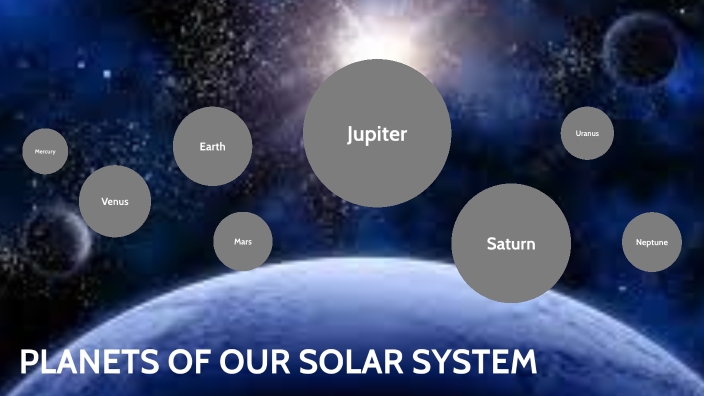 Mercury

Venus

Earth

Mars

Jupiter

Saturn

Uranus

Neptune

PLANETS OF OUR SOLAR SYSTEM